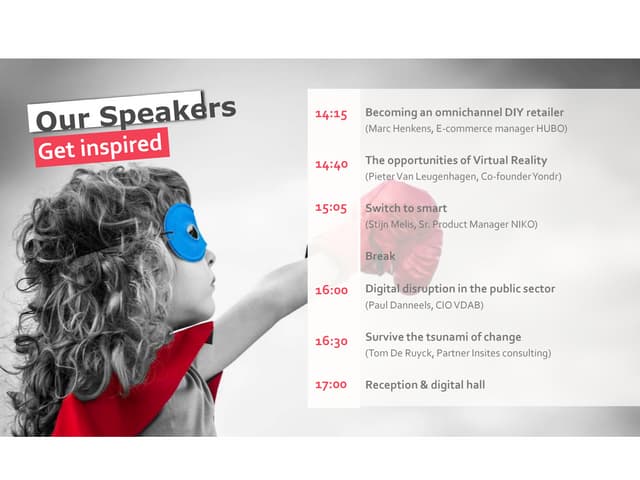 Our Speakers
Get inspired

14:15 Becoming an omnichannel DIY retailer
(Marc Henkens, E-commerce manager HUBO)

14:40 The opportunities of Virtual Reality
(Pieter Van Leugenhagen, Co-founder Yondr)

15:05 Switch to smart
(Stijn Melis, Sr. Product Manager NIKO)

Break

16:00 Digital disruption in the public sector
(Paul Danneels, CIO VDAB)

16:30 Survive the tsunami of change
(Tom De Ruyck, Partner Insites consulting)

17:00 Reception & digital hall